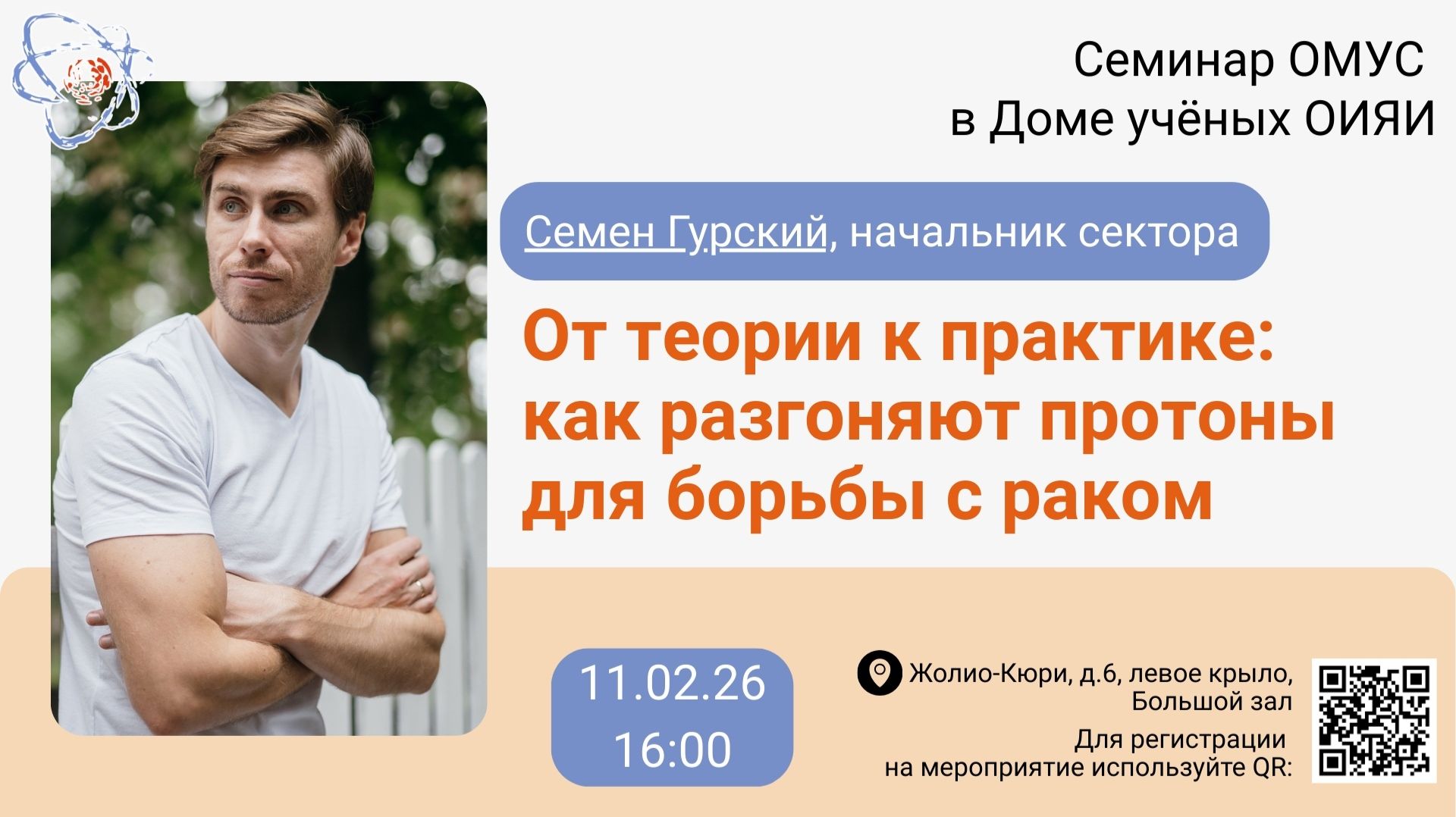 Семинар ОМУС
в Доме учёных ОИЯИ

Семен Гурский, начальник сектора

От теории к практике: как разгоняют протоны для борьбы с раком

11.02.26
16:00

Жолио-Кюри, д.6, левое крыло, Большой зал

Для регистрации на мероприятие используйте QR: